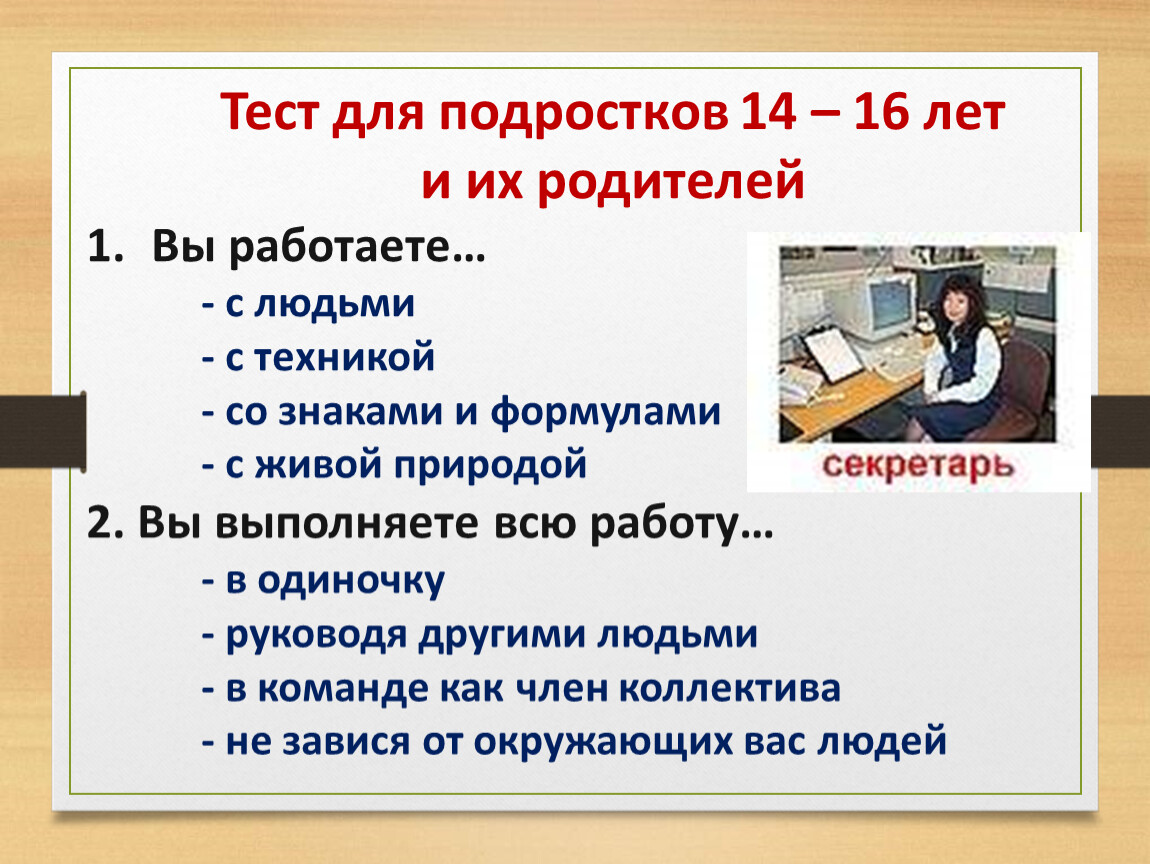 Тест для подростков 14 – 16 лет и их родителей

1. Вы работаете…

- с людьми

- с техникой

- со знаками и формулами

- с живой природой

секретарь

2. Вы выполняете всю работу…

- в одиночку

- руководя другими людьми

- в команде как член коллектива

- не завися от окружающих вас людей